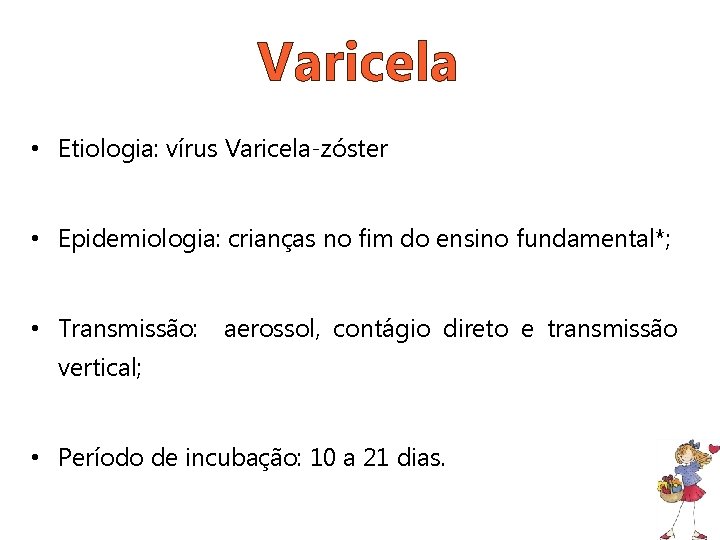 Varicela

• Etiologia: vírus Varicela-zóster

• Epidemiologia: crianças no fim do ensino fundamental*;

• Transmissão: aerossol, contágio direto e transmissão vertical;

• Período de incubação: 10 a 21 dias.